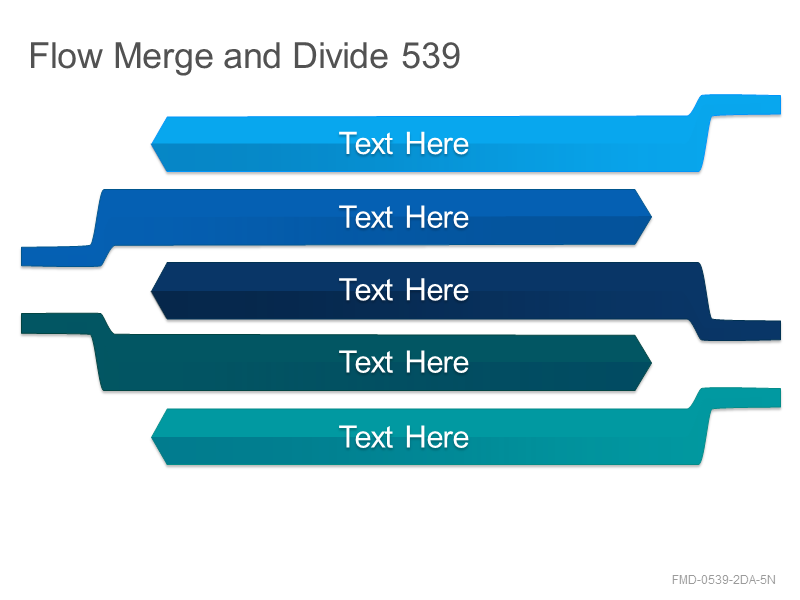 Flow Merge and Divide 539

Text Here

Text Here

Text Here

Text Here

Text Here

FMD-0539-2DA-5N